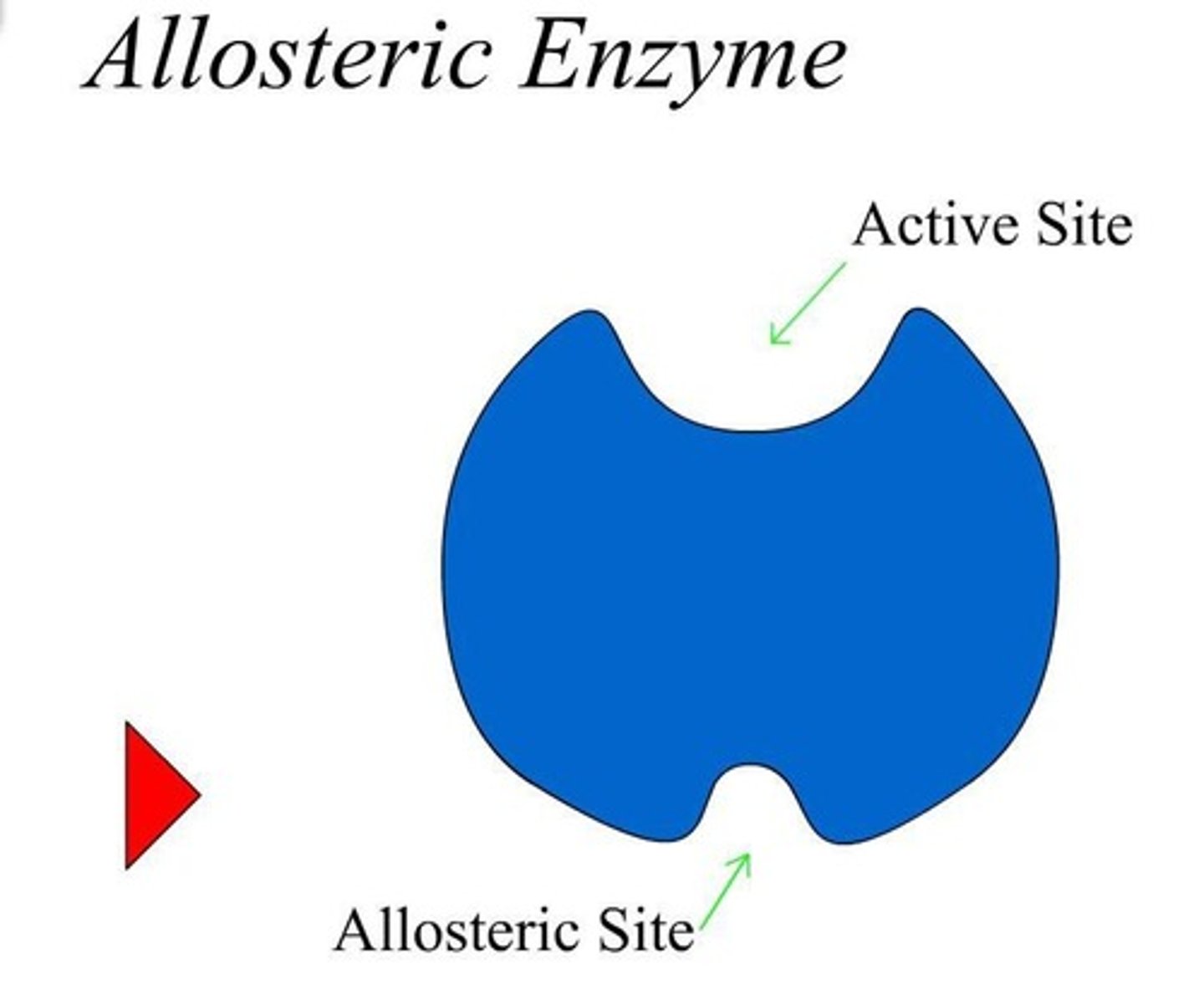 Allosteric Enzyme

Active Site

Allosteric Site